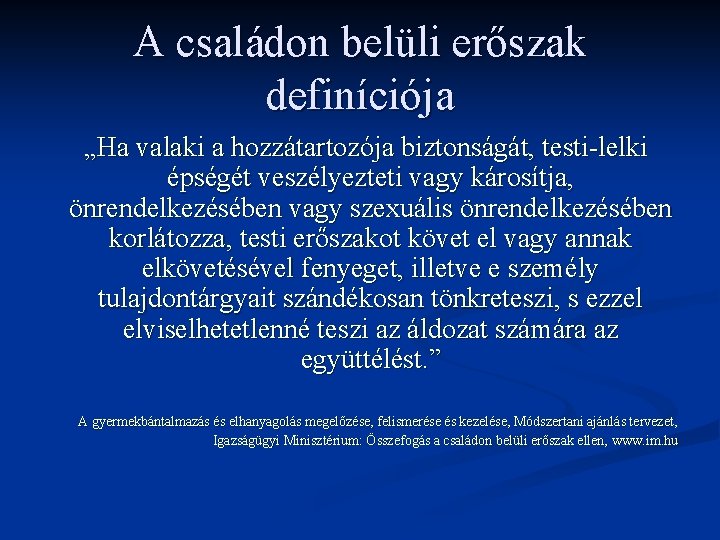 A családon belüli erőszak definíciója

„Ha valaki a hozzátartozója biztonságát, testi-lelki épségét veszélyezteti vagy károsítja, önrendelkezésében vagy szexuális önrendelkezésében korlátozza, testi erőszakot követ el vagy annak elkövetésével fenyeget, illetve e személy tulajdontárgyait szándékosan tönkreteszi, s ezzel elviselhetetlenné teszi az áldozat számára az együttélést.”

A gyermekbántalmazás és elhanyagolás megelőzése, felismerése és kezelése, Módszertani ajánlás tervezet, Igazságügyi Minisztérium: Összefogás a családon belüli erőszak ellen, www.im.hu